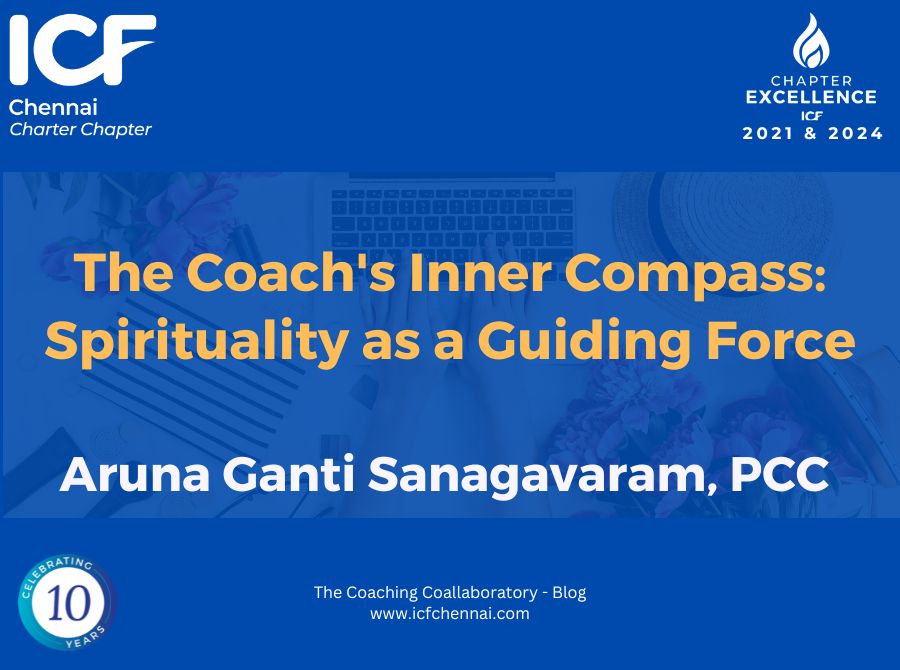 ICF
Chennai
Charter Chapter

CHAPTER
EXCELLENCE
ICF
2021 & 2024

The Coach's Inner Compass: Spirituality as a Guiding Force

Aruna Ganti Sanagavaram, PCC

CELEBRATING
10
YEARS

The Coaching Coallaboratory - Blog
www.icfchennai.com